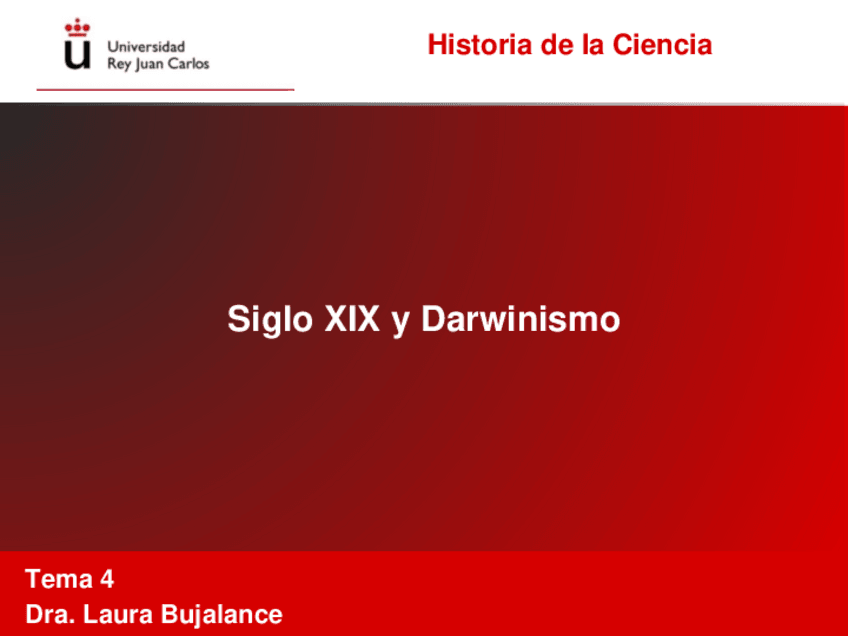 Universidad
Rey Juan Carlos

Historia de la Ciencia

Siglo XIX y Darwinismo

Tema 4
Dra. Laura Bujalance